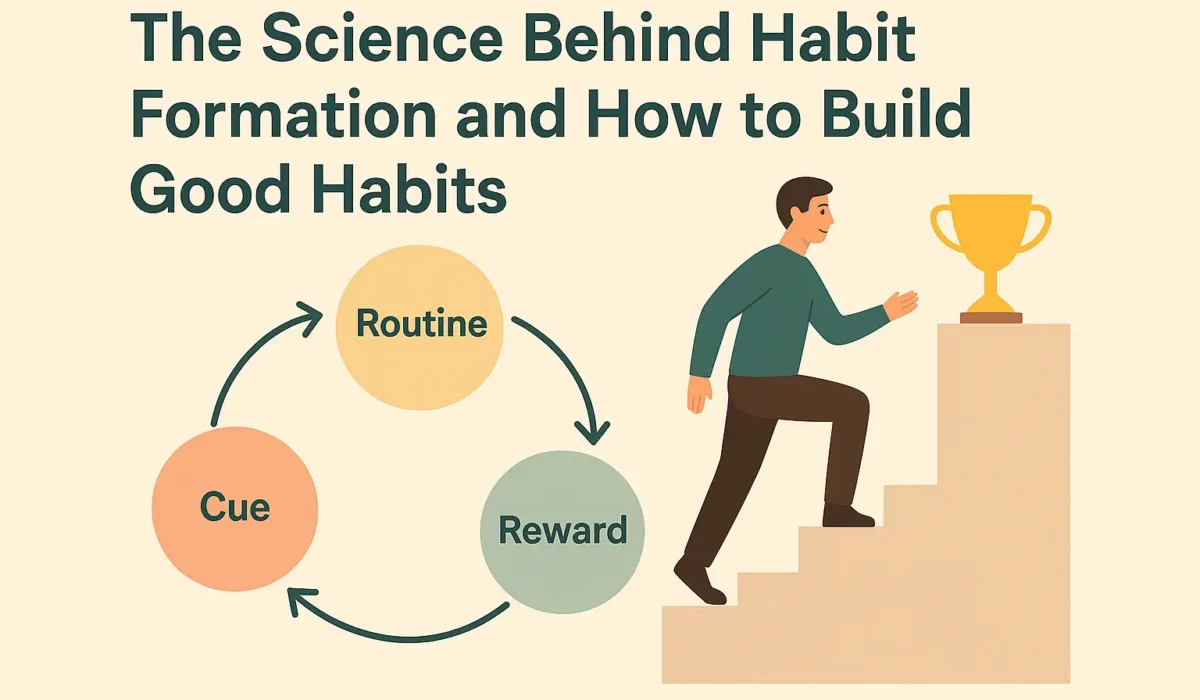 The Science Behind Habit Formation and How to Build Good Habits

Routine

Cue

Reward